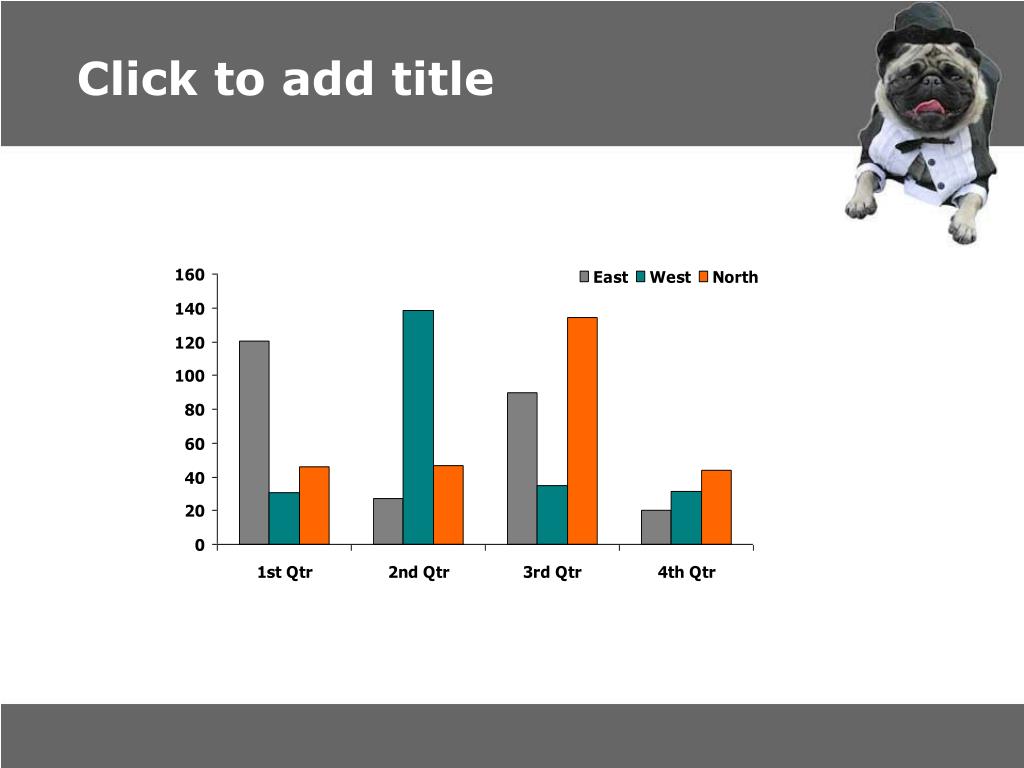 Click to add title

160
140
120
100
80
60
40
20
0

East West North

1st Qtr 2nd Qtr 3rd Qtr 4th Qtr